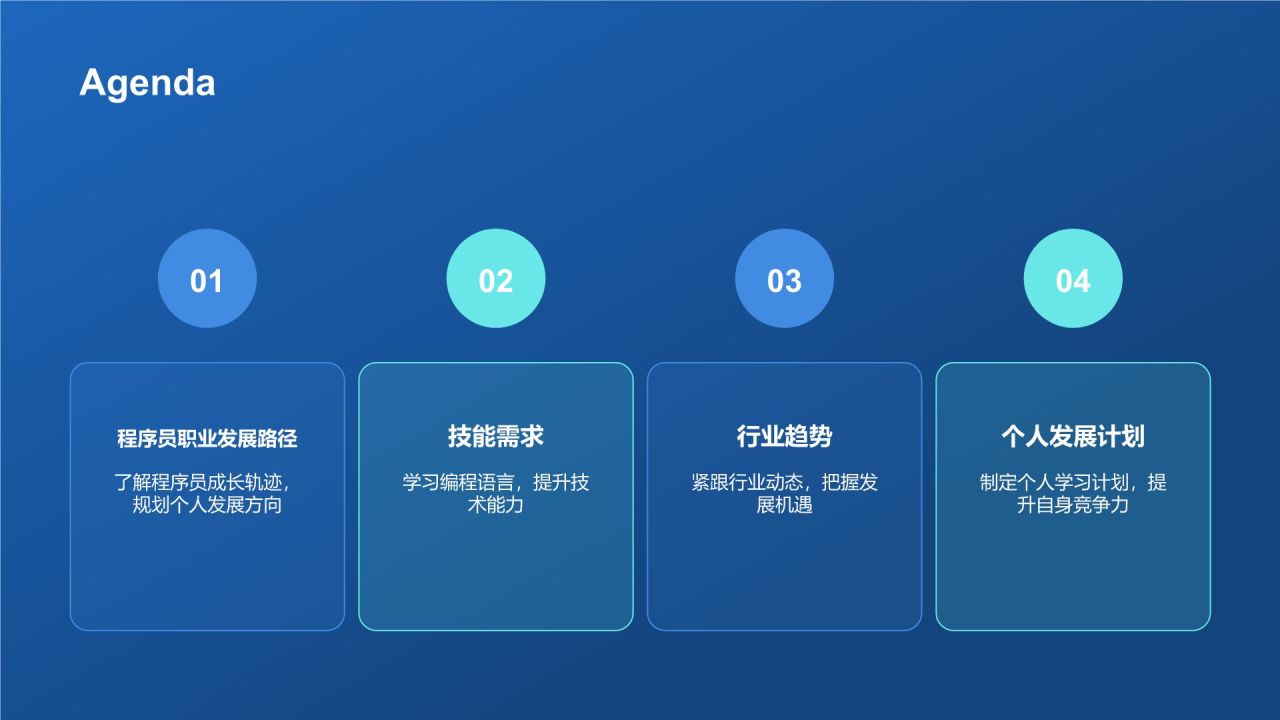 Agenda

01

程序员职业发展路径

了解程序员成长轨迹，规划个人发展方向

02

技能需求

学习编程语言，提升技术能力

03

行业趋势

紧跟行业动态，把握发展机遇

04

个人发展计划

制定个人学习计划，提升自身竞争力